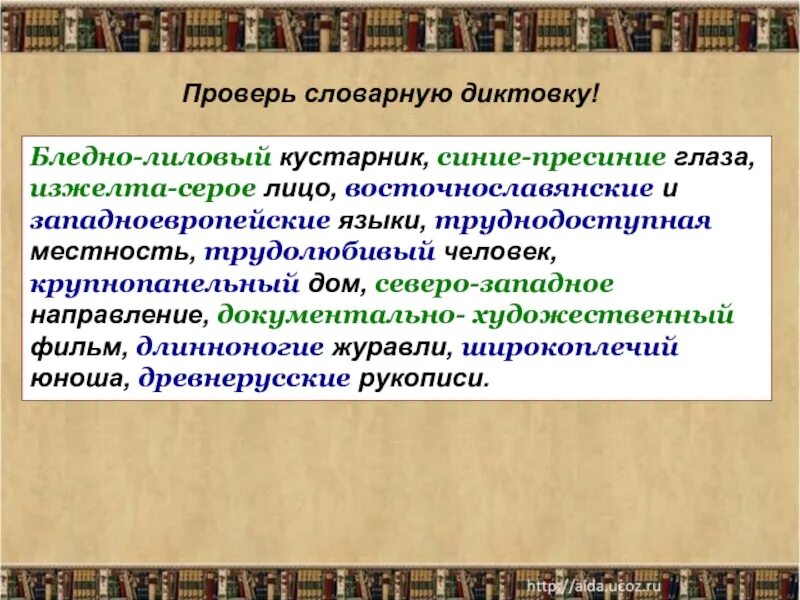 Проверь словарную диктовку!

Бледно-лиловый кустарник, синие-пресиние глаза, изжелта-серое лицо, восточнославянские и западноевропейские языки, труднодоступная местность, трудолюбивый человек, крупнопанельный дом, северо-западное направление, документально- художественный фильм, длинноногие журавли, широкоплечий юноша, древнерусские рукописи.

http://aida.ucoz.ru